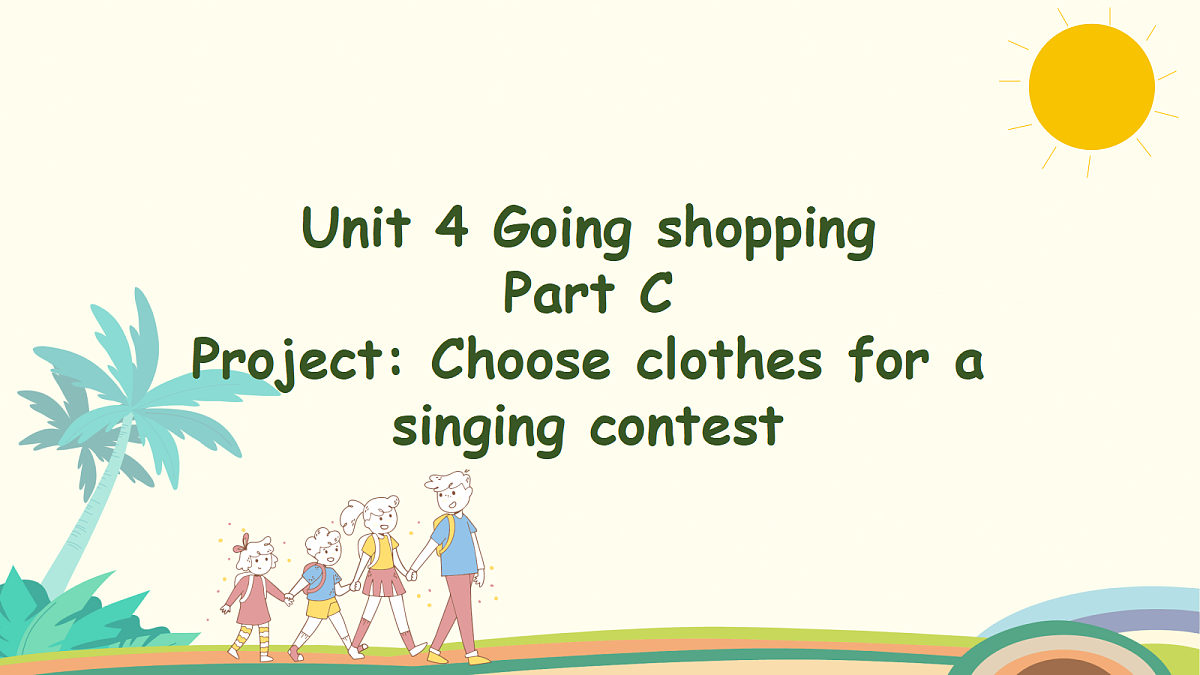 Unit 4 Going shopping
Part C
Project: Choose clothes for a singing contest